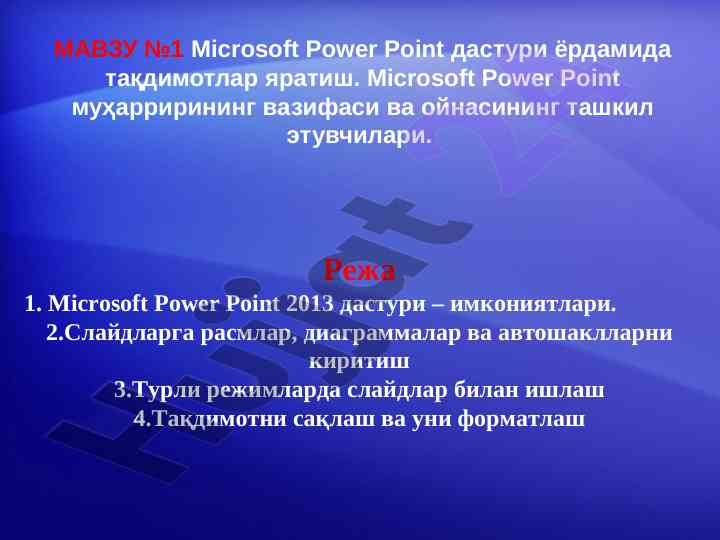 МАВЗУ №1 Microsoft Power Point дастури ёрдамида тақдимотлар яратиш. Microsoft Power Point муҳаррирининг вазифаси ва ойнасининг ташкил этувчилари.

Режа

1. Microsoft Power Point 2013 дастури – имкониятлари.
2.Слайдларга расмлар, диаграммалар ва автошаклларни киритиш
3.Турли режимларда слайдлар билан ишлаш
4.Тақдимотни сақлаш ва уни форматлаш